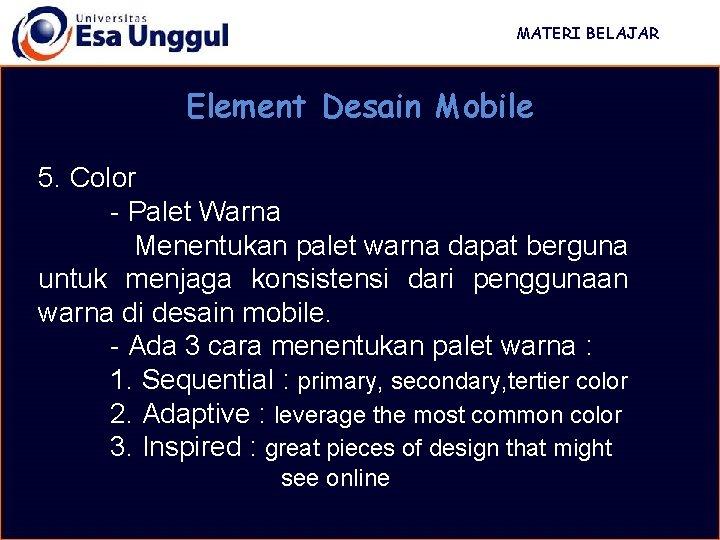 Universitas
Esa Unggul

MATERI BELAJAR

Element Desain Mobile

5. Color

- Palet Warna

Menentukan palet warna dapat berguna untuk menjaga konsistensi dari penggunaan warna di desain mobile.

- Ada 3 cara menentukan palet warna :

1. Sequential : primary, secondary,tertier color

2. Adaptive : leverage the most common color

3. Inspired : great pieces of design that might see online